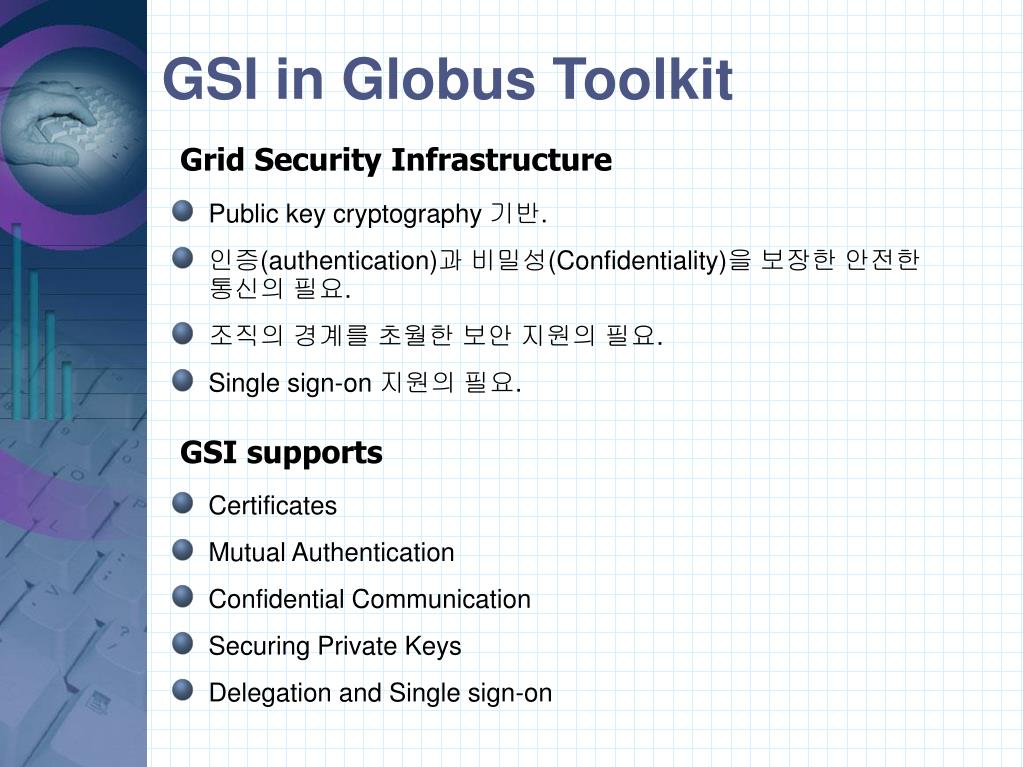 GSI in Globus Toolkit

Grid Security Infrastructure

Public key cryptography 기반.

인증(authentication)과 비밀성(Confidentiality)을 보장한 안전한 통신의 필요.

조직의 경계를 초월한 보안 지원의 필요.

Single sign-on 지원의 필요.

GSI supports

Certificates

Mutual Authentication

Confidential Communication

Securing Private Keys

Delegation and Single sign-on